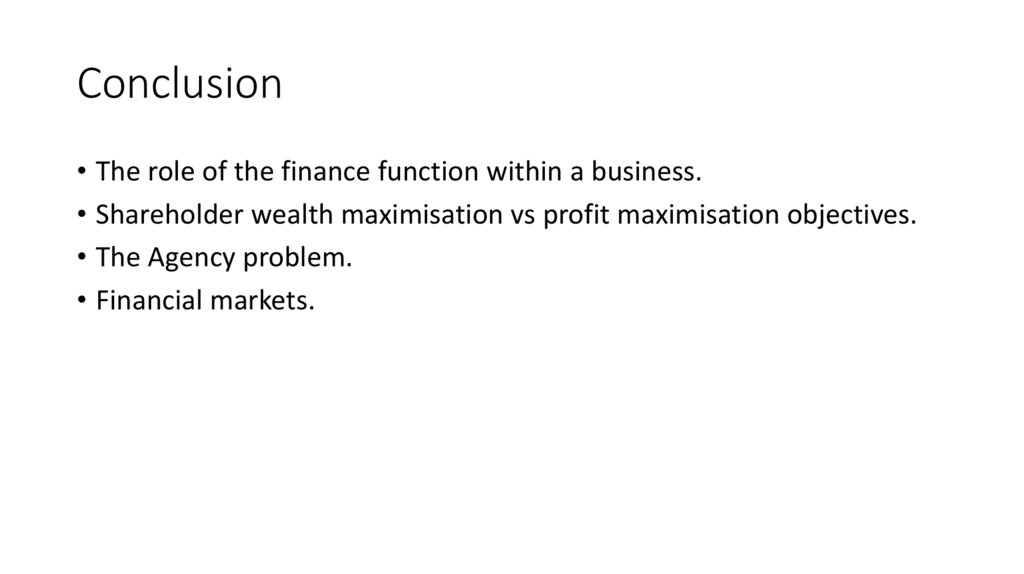 Conclusion

• The role of the finance function within a business.
• Shareholder wealth maximisation vs profit maximisation objectives.
• The Agency problem.
• Financial markets.